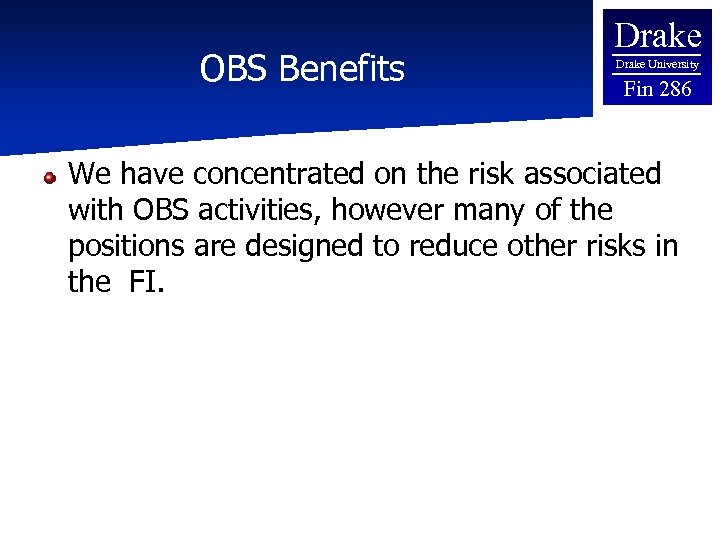 OBS Benefits

Drake
Drake University
Fin 286

We have concentrated on the risk associated with OBS activities, however many of the positions are designed to reduce other risks in the FI.